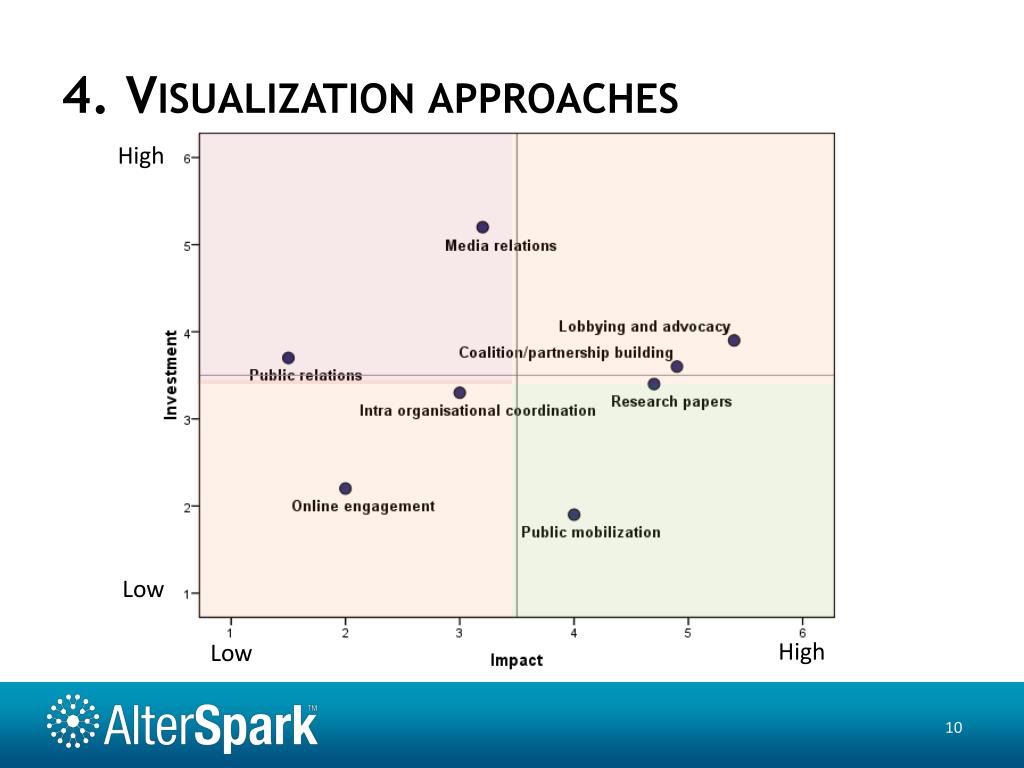 4. VISUALIZATION APPROACHES

High

Low

Investment

6
5
4
3
2
1

Media relations

Lobbying and advocacy

Coalition/partnership building

Public relations

Intra organisational coordination

Research papers

Online engagement

Public mobilization

1 2 3 4 5 6

Low

Impact

High

AlterSpark™

10